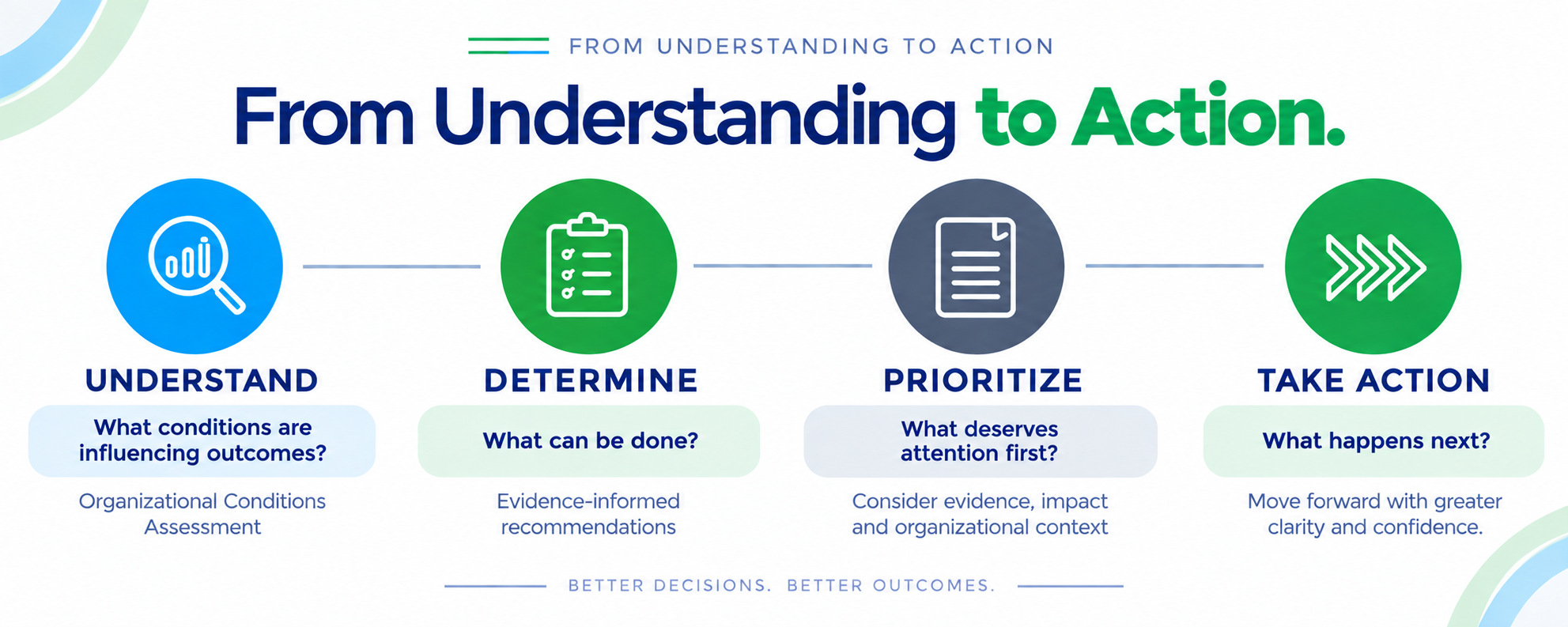 FROM UNDERSTANDING TO ACTION

From Understanding to Action.

UNDERSTAND

What conditions are influencing outcomes?

Organizational Conditions Assessment

DETERMINE

What can be done?

Evidence-informed recommendations

PRIORITIZE

What deserves attention first?

Consider evidence, impact and organizational context

TAKE ACTION

What happens next?

Move forward with greater clarity and confidence.

BETTER DECISIONS. BETTER OUTCOMES.